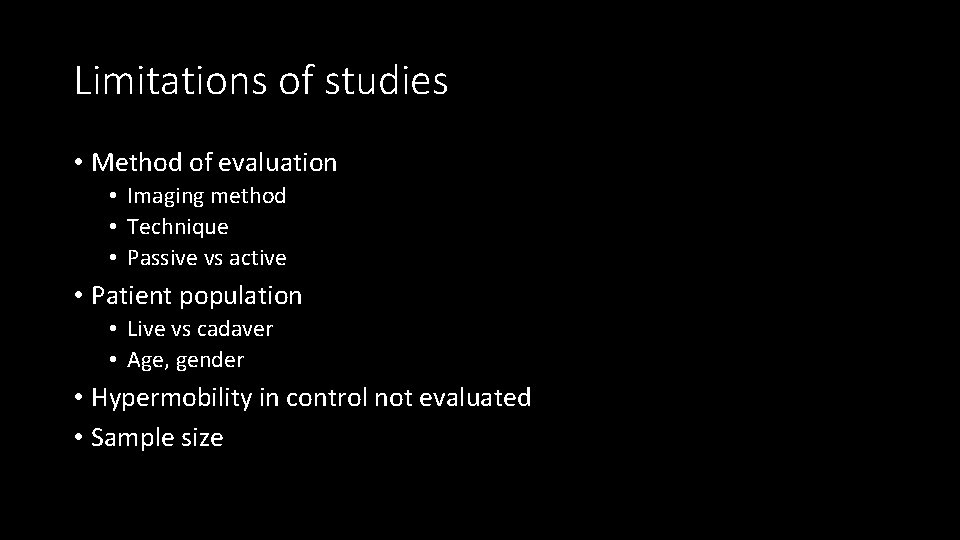 Limitations of studies

• Method of evaluation
  • Imaging method
  • Technique
  • Passive vs active
• Patient population
  • Live vs cadaver
  • Age, gender
• Hypermobility in control not evaluated
• Sample size